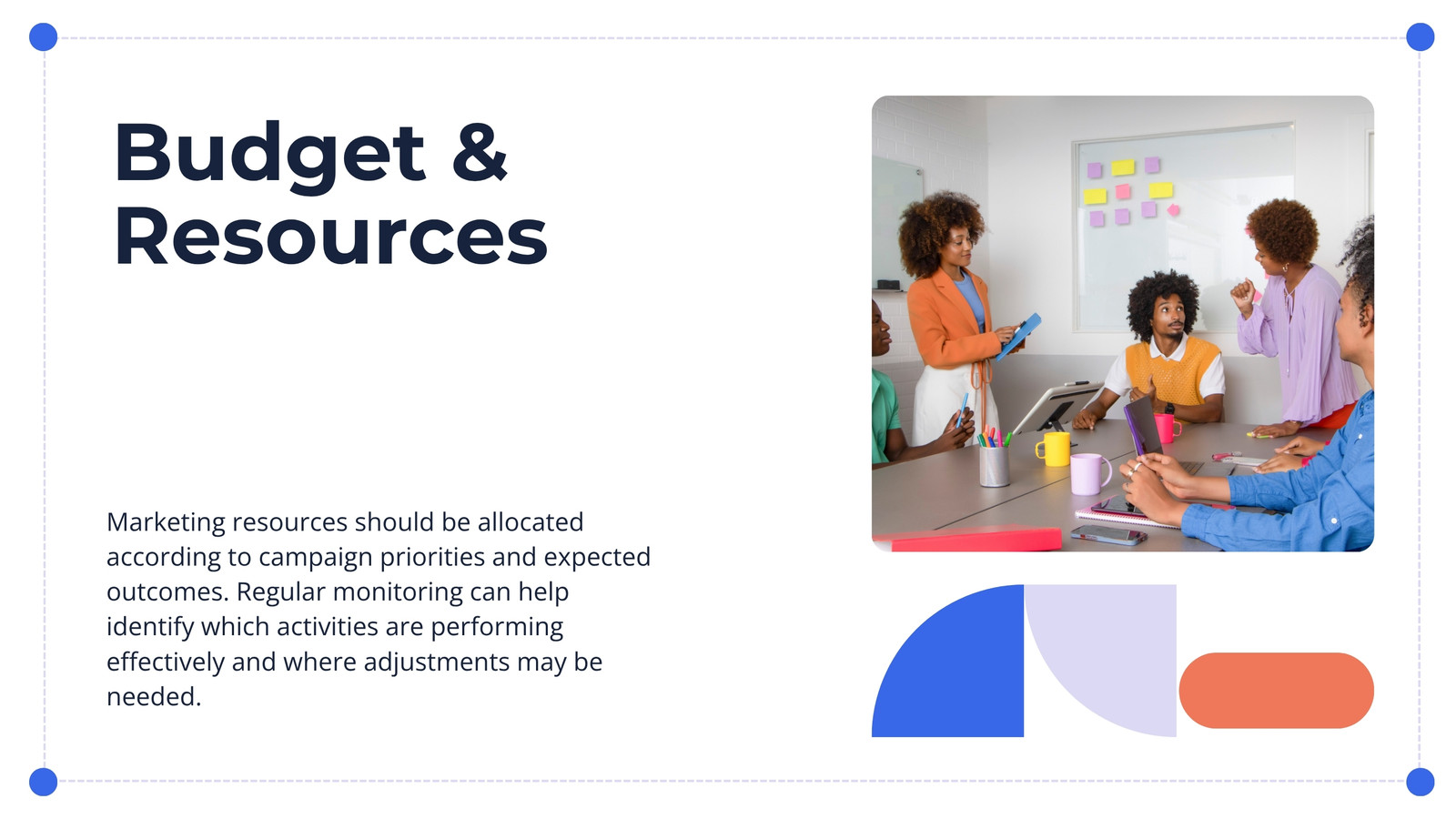 Budget & Resources

Marketing resources should be allocated according to campaign priorities and expected outcomes. Regular monitoring can help identify which activities are performing effectively and where adjustments may be needed.